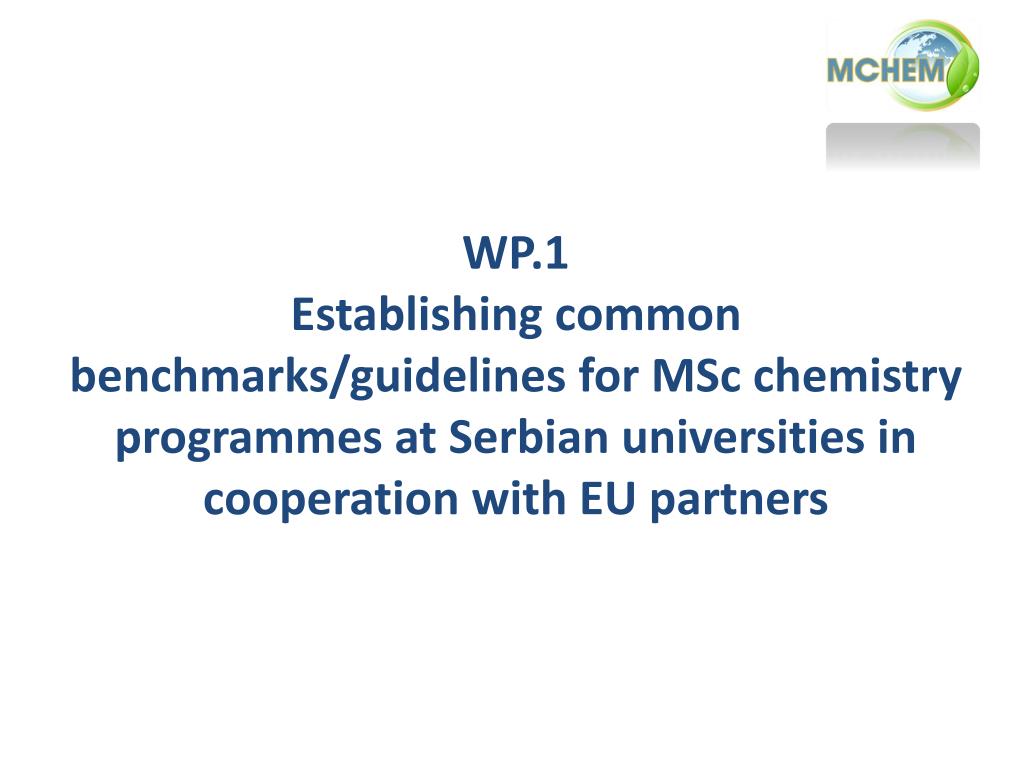 MCHEM

WP.1
Establishing common benchmarks/guidelines for MSc chemistry programmes at Serbian universities in cooperation with EU partners